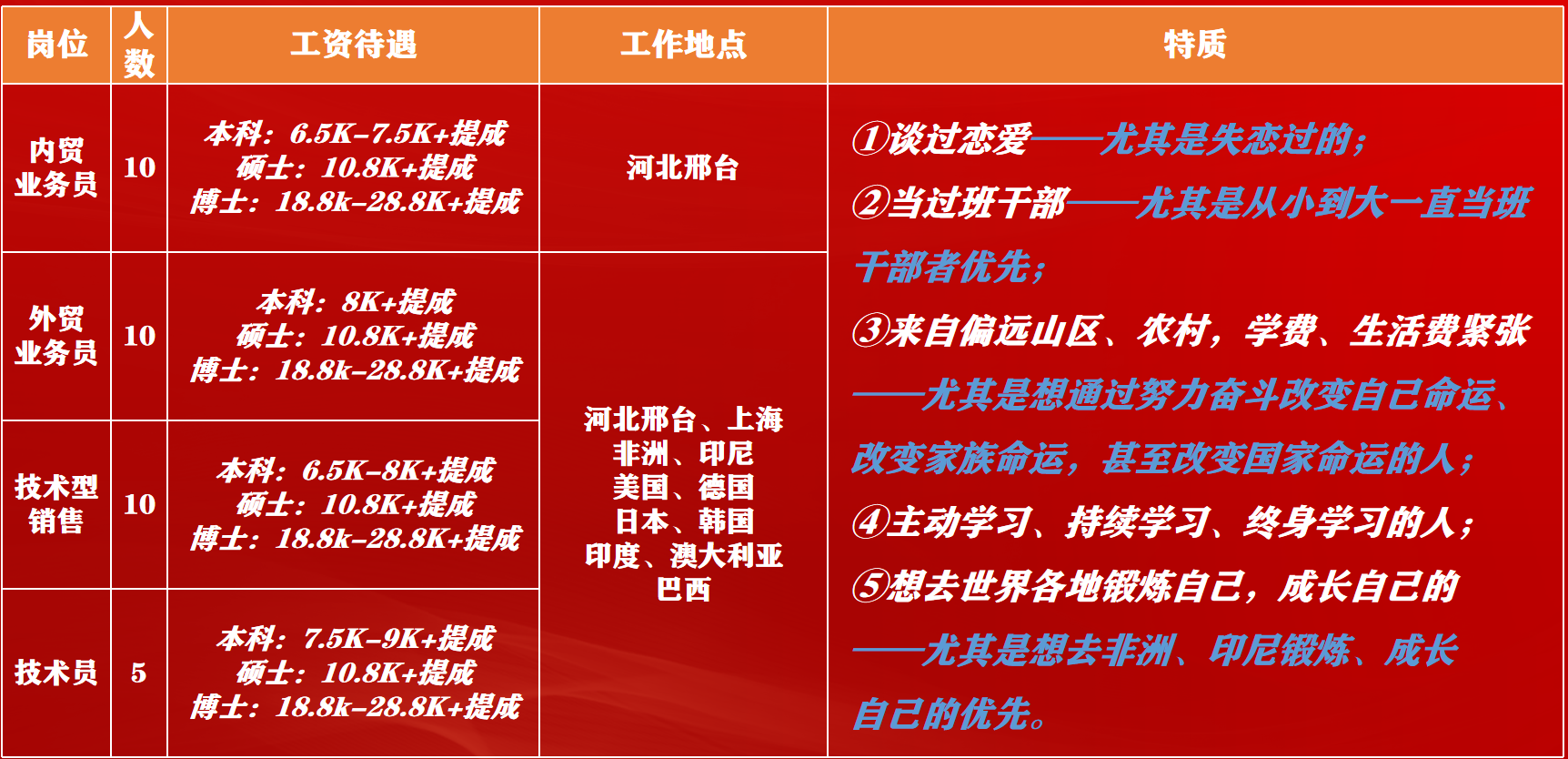 | 岗位 | 人数 | 工资待遇 | 工作地点 | 特质 |
|---|---|---|---|---|
| 内贸业务员 | 10 | 本科：6.5K-7.5K+提成 硕士：10.8K+提成 博士：18.8k-28.8K+提成 | 河北邢台 | ①谈过恋爱——尤其是失恋过的；②当过班干部——尤其是从小到大一直当班干部者优先；③来自偏远山区、农村，学费、生活费紧张——尤其是想通过努力奋斗改变自己命运、改变家族命运，甚至改变国家命运的人；④主动学习、持续学习、终身学习的人；⑤想去世界各地锻炼自己，成长自己的——尤其是想去非洲、印尼锻炼、成长自己的优先。 |
| 外贸业务员 | 10 | 本科：8K+提成 硕士：10.8K+提成 博士：18.8k-28.8K+提成 | 河北邢台、上海 非洲、印尼 美国、德国 日本、韩国 印度、澳大利亚 巴西 | |
| 技术型销售 | 10 | 本科：6.5K-8K+提成 硕士：10.8K+提成 博士：18.8k-28.8K+提成 | | |
| 技术员 | 5 | 本科：7.5K-9K+提成 硕士：10.8K+提成 博士：18.8k-28.8K+提成 | | |